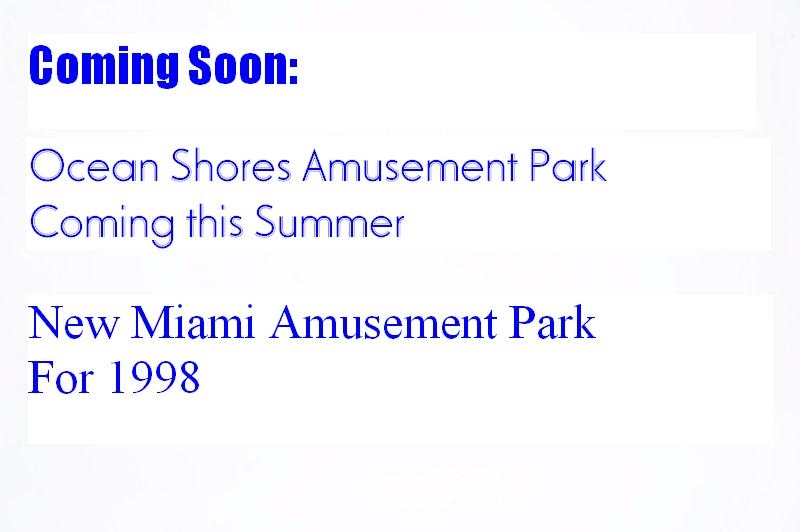 Coming Soon:

Ocean Shores Amusement Park
Coming this Summer

New Miami Amusement Park
For 1998